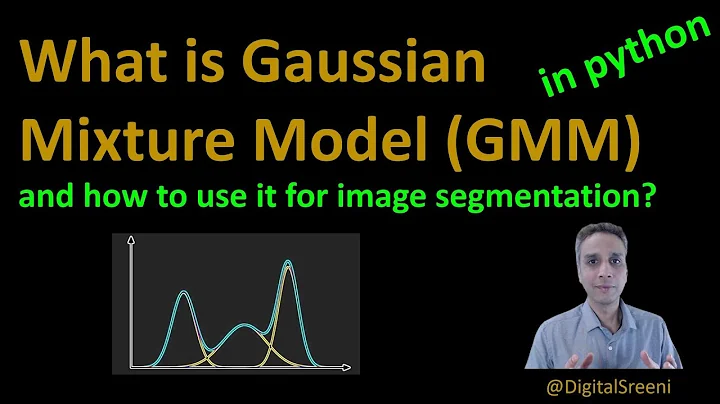 What is Gaussian Mixture Model (GMM)

in python

and how to use it for image segmentation?

@DigitalSreeni